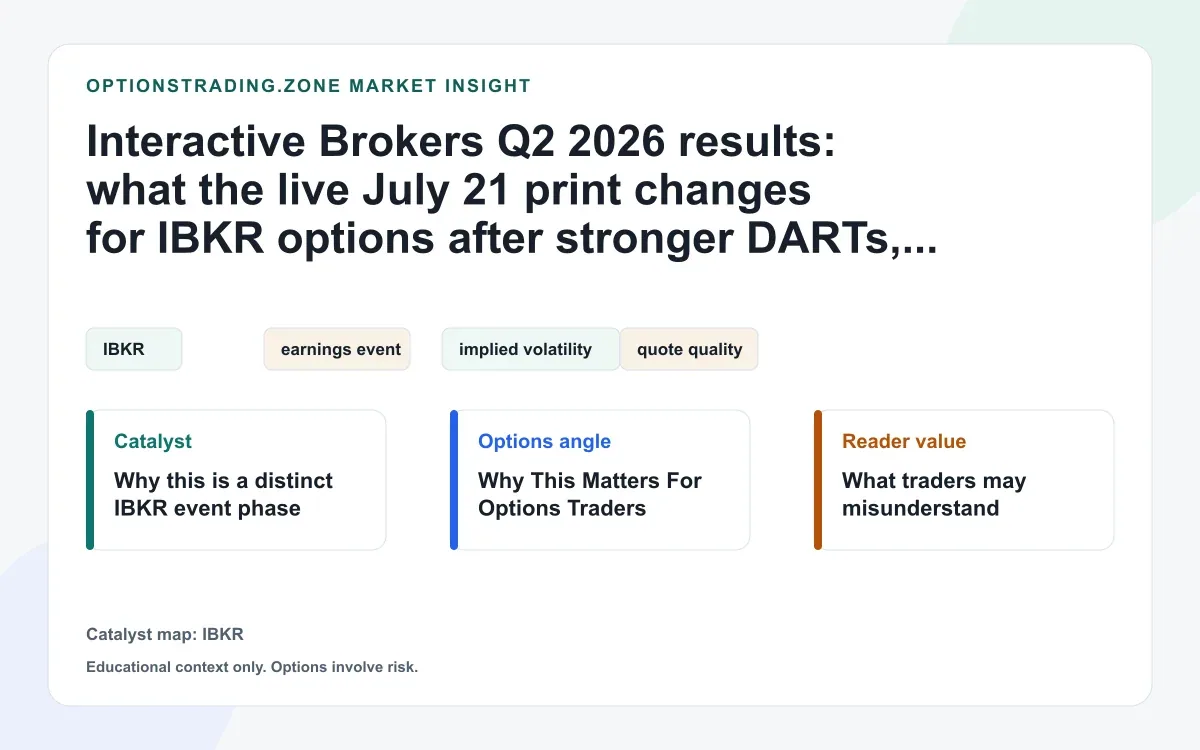 OPTIONSTRADING.ZONE MARKET INSIGHT

Interactive Brokers Q2 2026 results: what the live July 21 print changes for IBKR options after stronger DARTs,...

IBKR

earnings event

implied volatility

quote quality

Catalyst

Why this is a distinct IBKR event phase

Options angle

Why This Matters For Options Traders

Reader value

What traders may misunderstand

Catalyst map: IBKR

Educational context only. Options involve risk.